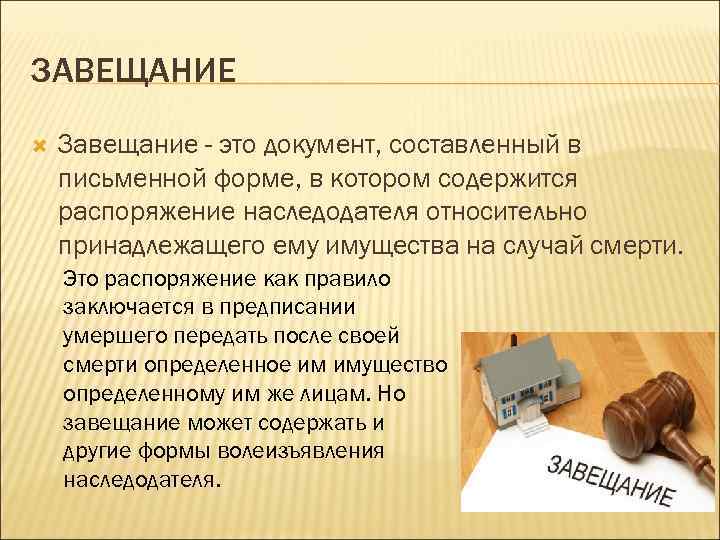 ЗАВЕЩАНИЕ

Завещание - это документ, составленный в письменной форме, в котором содержится распоряжение наследодателя относительно принадлежащего ему имущества на случай смерти.

Это распоряжение как правило заключается в предписании умершего передать после своей смерти определенное им имущество определенному им же лицам. Но завещание может содержать и другие формы волеизъявления наследодателя.

ЗАВЕЩАНИЕ